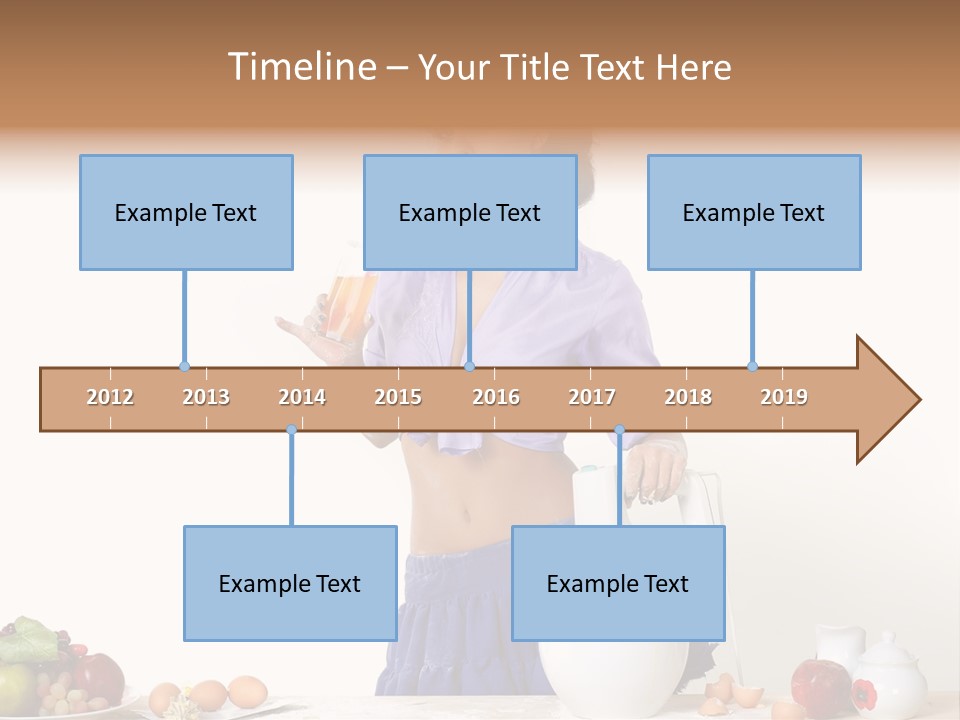 Timeline – Your Title Text Here

Example Text

Example Text

Example Text

2012 2013 2014 2015 2016 2017 2018 2019

Example Text

Example Text